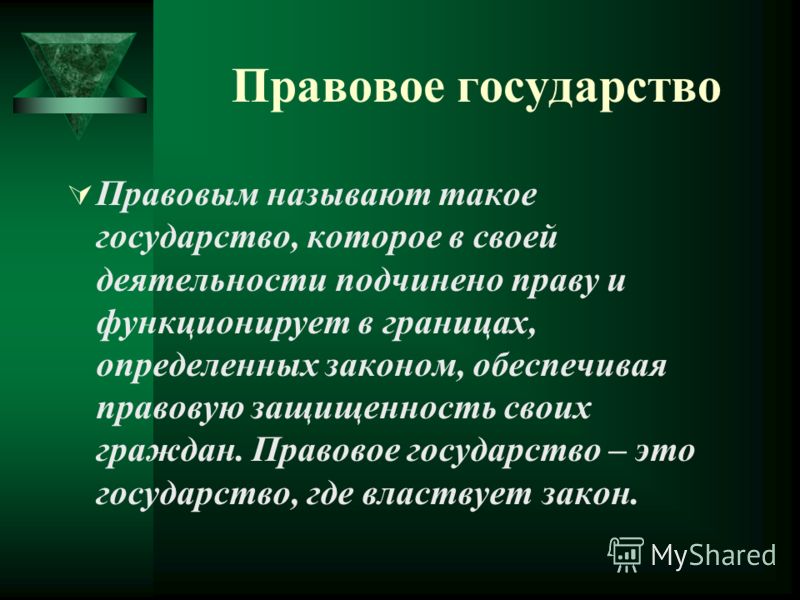 Правовое государство

Правовым называют такое государство, которое в своей деятельности подчинено праву и функционирует в границах, определенных законом, обеспечивая правовую защищенность своих граждан. Правовое государство – это государство, где властвует закон.

MyShared